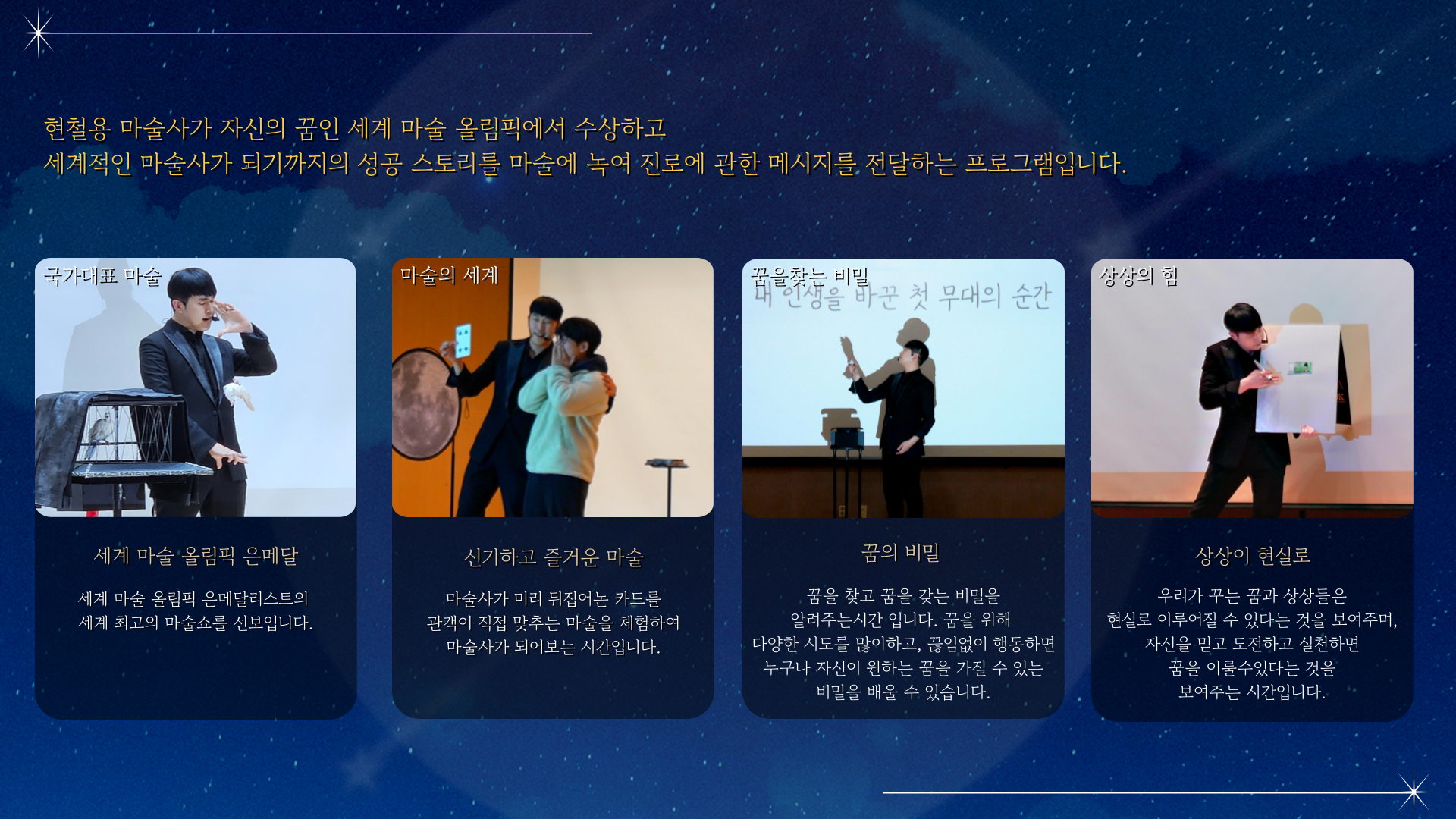 현철용 마술사가 자신의 꿈인 세계 마술 올림픽에서 수상하고
세계적인 마술사가 되기까지의 성공 스토리를 마술에 녹여 진로에 관한 메시지를 전달하는 프로그램입니다.

국가대표 마술

세계 마술 올림픽 은메달

세계 마술 올림픽 은메달리스트의
세계 최고의 마술쇼를 선보입니다.

마술의 세계

신기하고 즐거운 마술

마술사가 미리 뒤집어논 카드를
관객이 직접 맞추는 마술을 체험하여
마술사가 되어보는 시간입니다.

꿈을찾는 비밀

내 인생을 바꾼 첫 무대의 순간

꿈의 비밀

꿈을 찾고 꿈을 갖는 비밀을
알려주는시간 입니다. 꿈을 위해
다양한 시도를 많이하고, 끊임없이 행동하면
누구나 자신이 원하는 꿈을 가질 수 있는
비밀을 배울 수 있습니다.

상상의 힘

상상이 현실로

우리가 꾸는 꿈과 상상들은
현실로 이루어질 수 있다는 것을 보여주며,
자신을 믿고 도전하고 실천하면
꿈을 이룰수있다는 것을
보여주는 시간입니다.